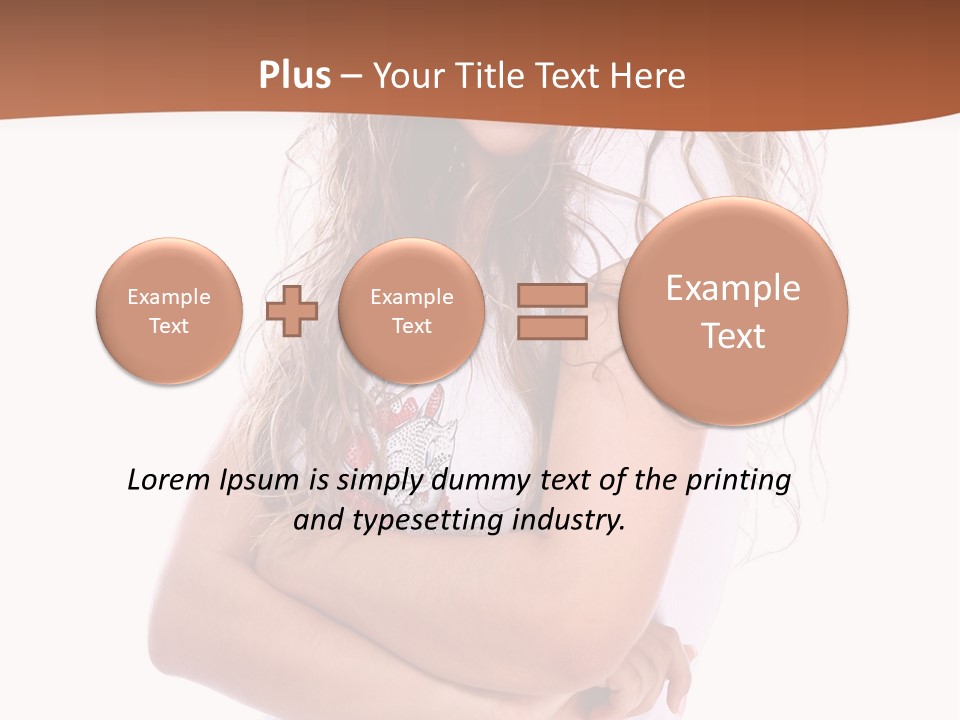 Plus – Your Title Text Here

Example Text

Example Text

Example Text

Lorem Ipsum is simply dummy text of the printing and typesetting industry.